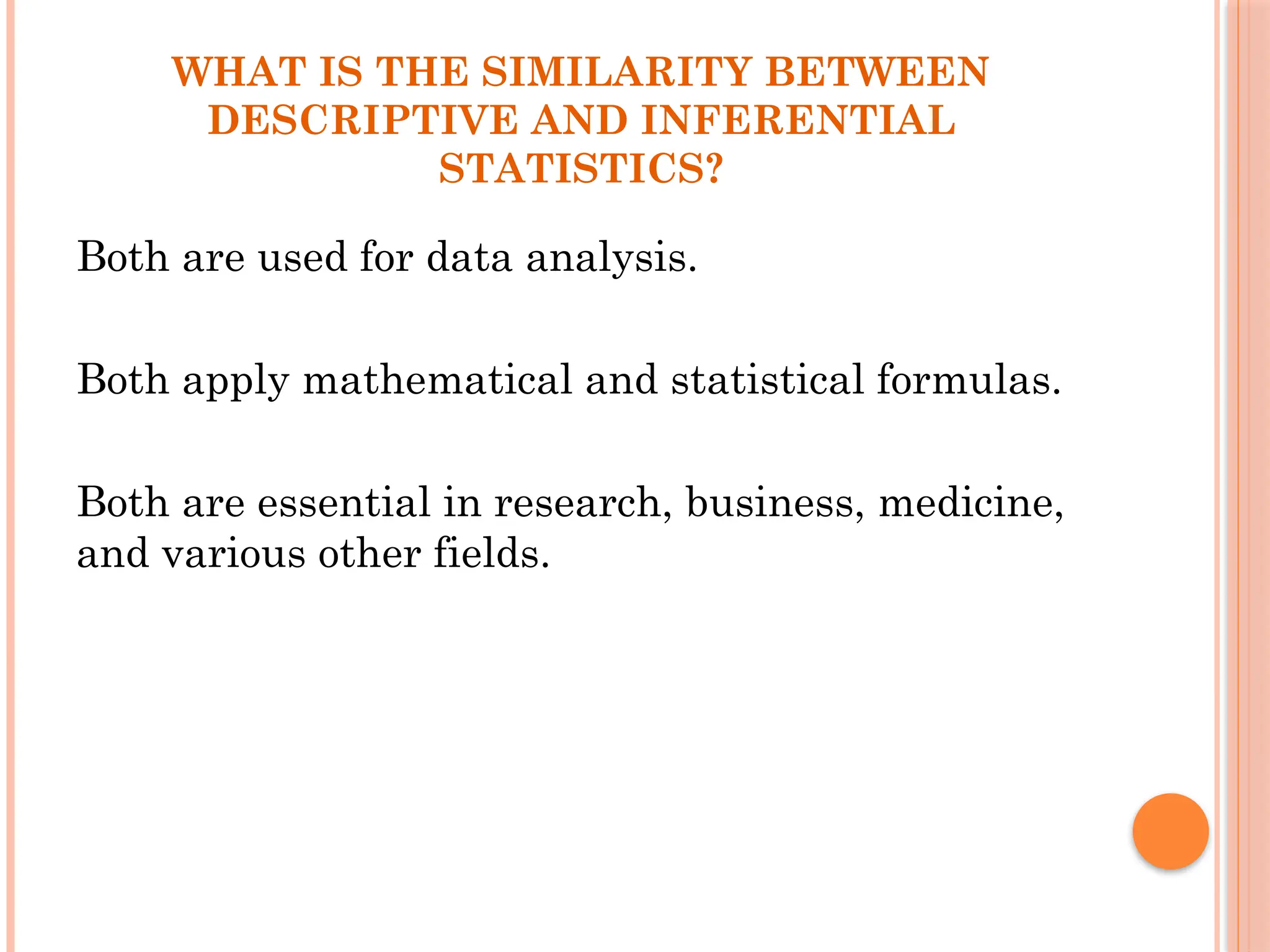 WHAT IS THE SIMILARITY BETWEEN DESCRIPTIVE AND INFERENTIAL STATISTICS?

Both are used for data analysis.

Both apply mathematical and statistical formulas.

Both are essential in research, business, medicine, and various other fields.